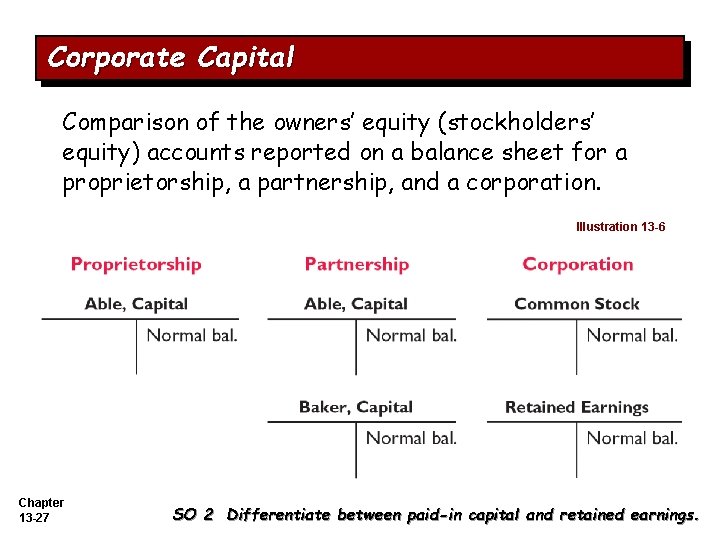 Corporate Capital

Comparison of the owners' equity (stockholders' equity) accounts reported on a balance sheet for a proprietorship, a partnership, and a corporation.

Illustration 13-6

Proprietorship

Able, Capital

Normal bal.

Partnership

Able, Capital

Normal bal.

Baker, Capital

Normal bal.

Corporation

Common Stock

Normal bal.

Retained Earnings

Normal bal.

Chapter 13-27

SO 2 Differentiate between paid-in capital and retained earnings.